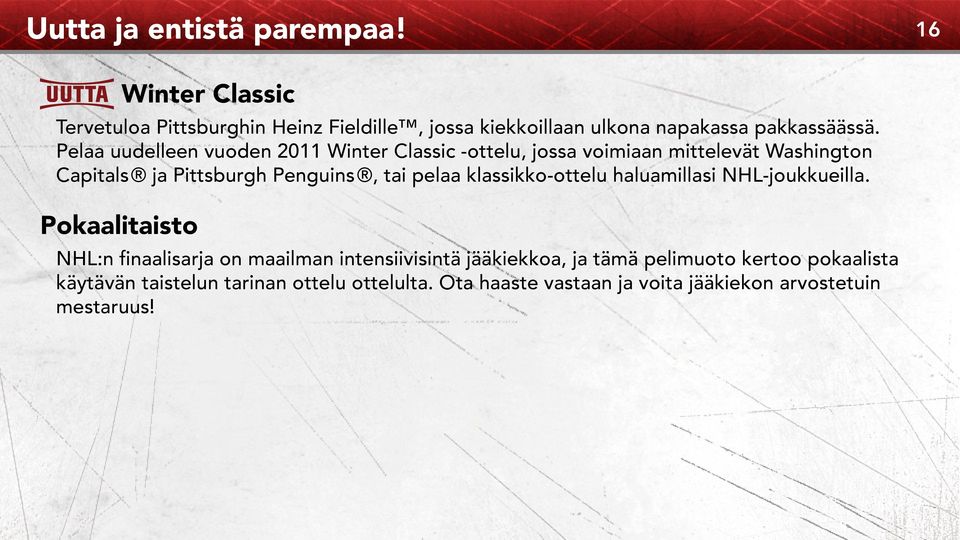 Uutta ja entistä parempaa!

16

UUTTA Winter Classic

Tervetuloa Pittsburghin Heinz Fieldille™, jossa kiekkoillaan ulkona napakassa pakkassäässä. Pelaa uudelleen vuoden 2011 Winter Classic -ottelu, jossa voimiaan mittelevät Washington Capitals® ja Pittsburgh Penguins®, tai pelaa klassikko-ottelu haluamillasi NHL-joukkueilla.

Pokaalitaisto

NHL:n finaalisarja on maailman intensiivisintä jääkiekkoa, ja tämä pelimuoto kertoo pokaalista käytävän taistelun tarinan ottelu ottelulta. Ota haaste vastaan ja voita jääkiekon arvostetuin mestaruus!